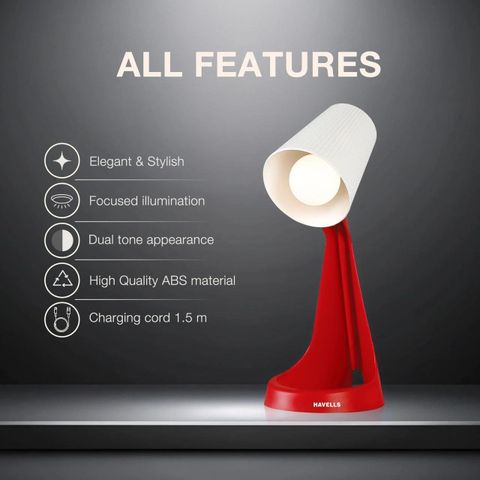 ALL FEATURES

Elegant & Stylish

Focused illumination

Dual tone appearance

High Quality ABS material

Charging cord 1.5 m

HAVELLS